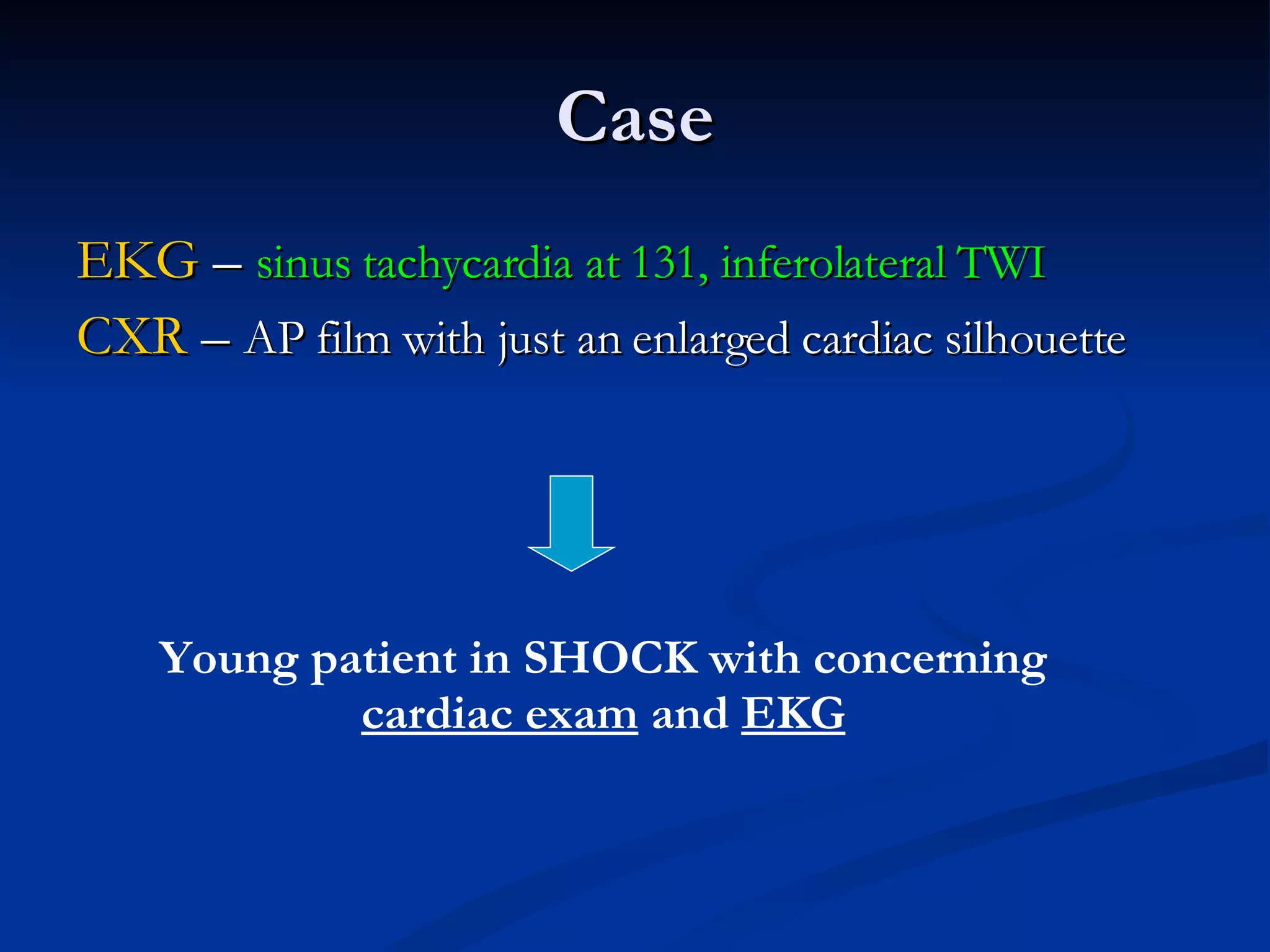 Case

EKG – sinus tachycardia at 131, inferolateral TWI

CXR – AP film with just an enlarged cardiac silhouette

Young patient in SHOCK with concerning cardiac exam and EKG